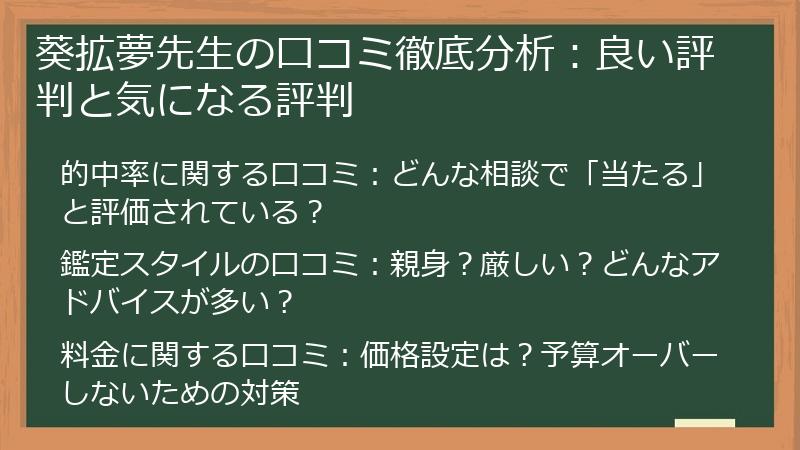 葵拡夢先生の口コミ徹底分析：良い評判と気になる評判

的中率に関する口コミ：どんな相談で「当たる」と評価されている？

鑑定スタイルの口コミ：親身？厳しい？どんなアドバイスが多い？

料金に関する口コミ：価格設定は？予算オーバーしないための対策